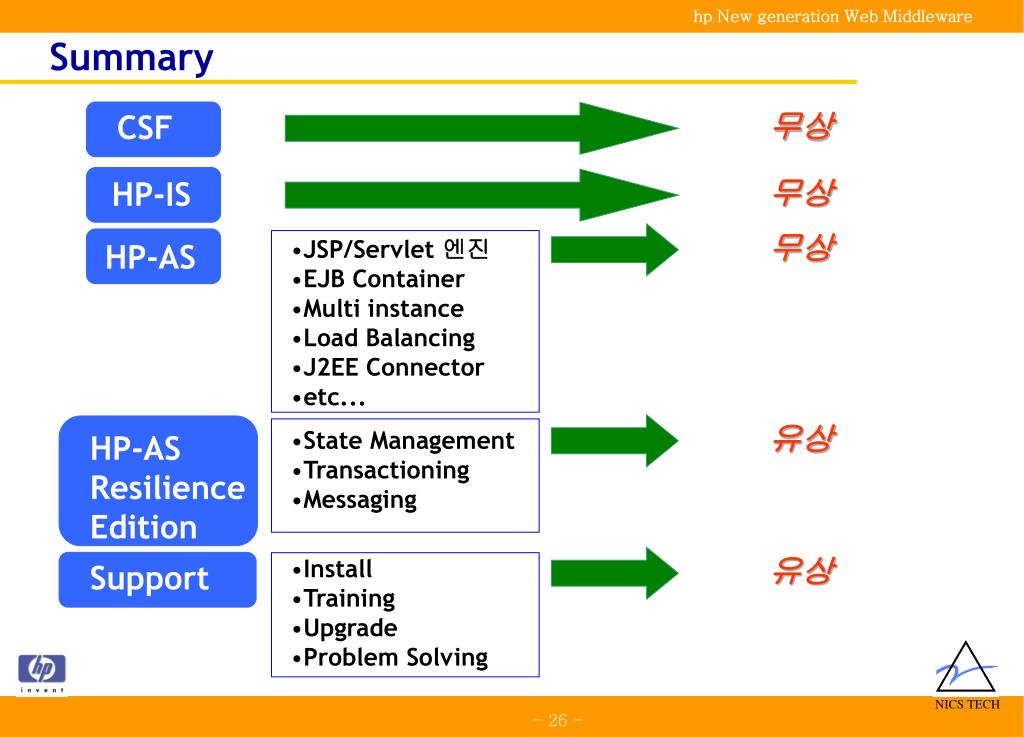 hp New generation Web Middleware

Summary

CSF

무상

HP-IS

무상

HP-AS

•JSP/Servlet 엔진
•EJB Container
•Multi instance
•Load Balancing
•J2EE Connector
•etc...

무상

HP-AS Resilience Edition

•State Management
•Transactioning
•Messaging

유상

Support

•Install
•Training
•Upgrade
•Problem Solving

유상

hp invent

NICS TECH

- 26 -